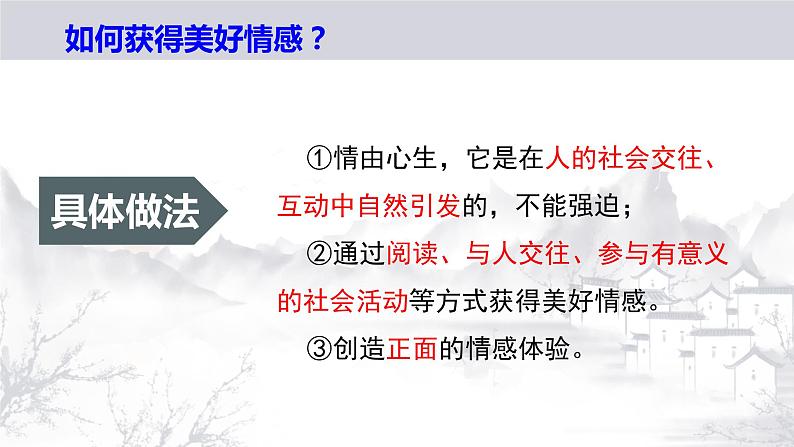 如何获得美好情感？

具体做法

①情由心生，它是在人的社会交往、互动中自然引发的，不能强迫；

②通过阅读、与人交往、参与有意义的社会活动等方式获得美好情感。

③创造正面的情感体验。